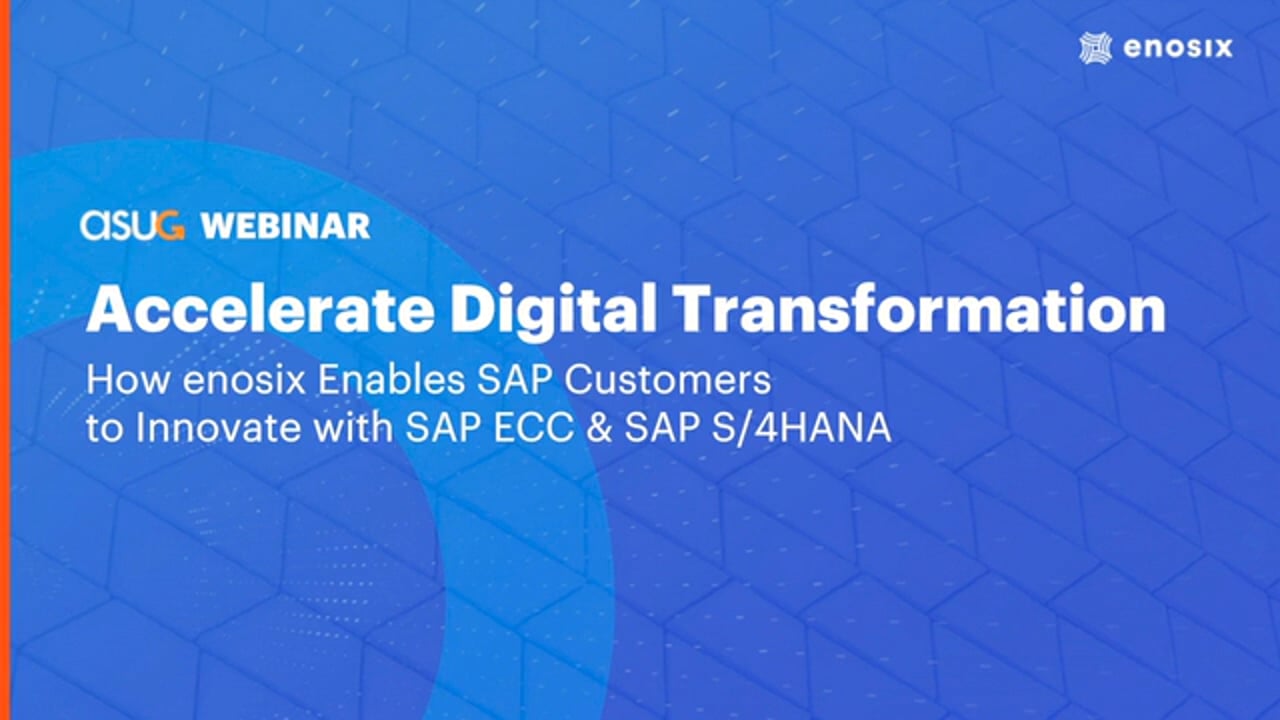 enosix

asug WEBINAR

Accelerate Digital Transformation

How enosix Enables SAP Customers to Innovate with SAP ECC & SAP S/4HANA